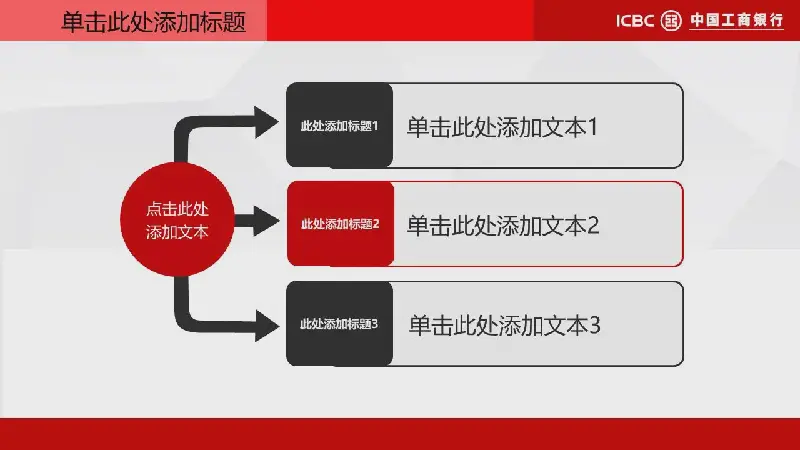 单击此处添加标题

ICBC 中国工商银行

点击此处添加文本

此处添加标题1
单击此处添加文本1

此处添加标题2
单击此处添加文本2

此处添加标题3
单击此处添加文本3